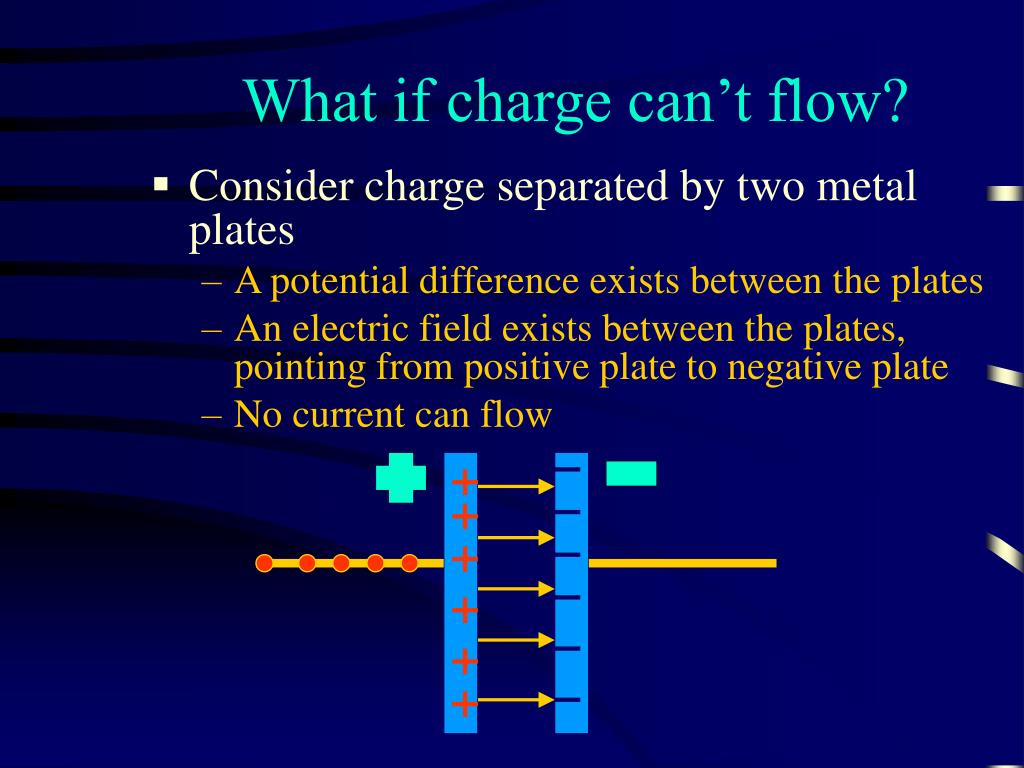 What if charge can’t flow?

▪ Consider charge separated by two metal plates
– A potential difference exists between the plates
– An electric field exists between the plates, pointing from positive plate to negative plate
– No current can flow

+
+
+
+
+
+

–
–
–
–
–
–